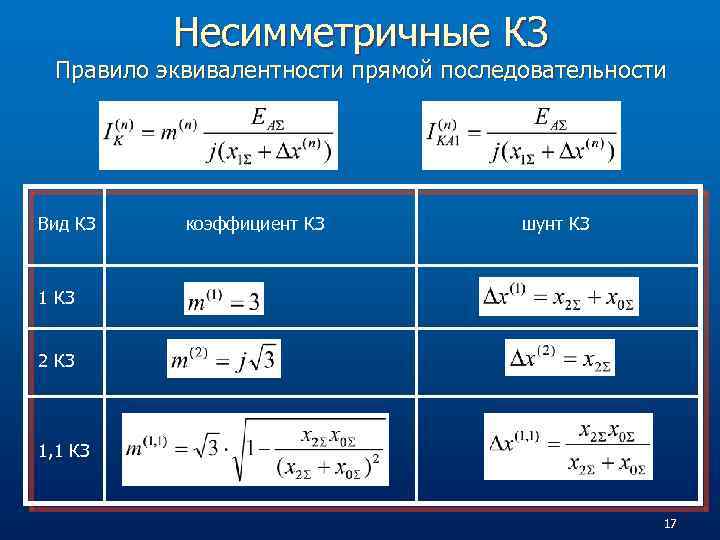 Несимметричные КЗ

Правило эквивалентности прямой последовательности

$I_K^{(n)} = m^{(n)} \frac{E_{A\Sigma}}{j(x_{1\Sigma} + \Delta x^{(n)})}$

$I_{KA1}^{(n)} = \frac{E_{A\Sigma}}{j(x_{1\Sigma} + \Delta x^{(n)})}$

| Вид КЗ | коэффициент КЗ | шунт КЗ |
|---|---|---|
| 1 КЗ | $m^{(1)} = 3$ | $\Delta x^{(1)} = x_{2\Sigma} + x_{0\Sigma}$ |
| 2 КЗ | $m^{(2)} = j\sqrt{3}$ | $\Delta x^{(2)} = x_{2\Sigma}$ |
| 1,1 КЗ | $m^{(1,1)} = \sqrt{3} \cdot \sqrt{1 - \frac{x_{2\Sigma} x_{0\Sigma}}{(x_{2\Sigma} + x_{0\Sigma})^2}}$ | $\Delta x^{(1,1)} = \frac{x_{2\Sigma} x_{0\Sigma}}{x_{2\Sigma} + x_{0\Sigma}}$ |

17